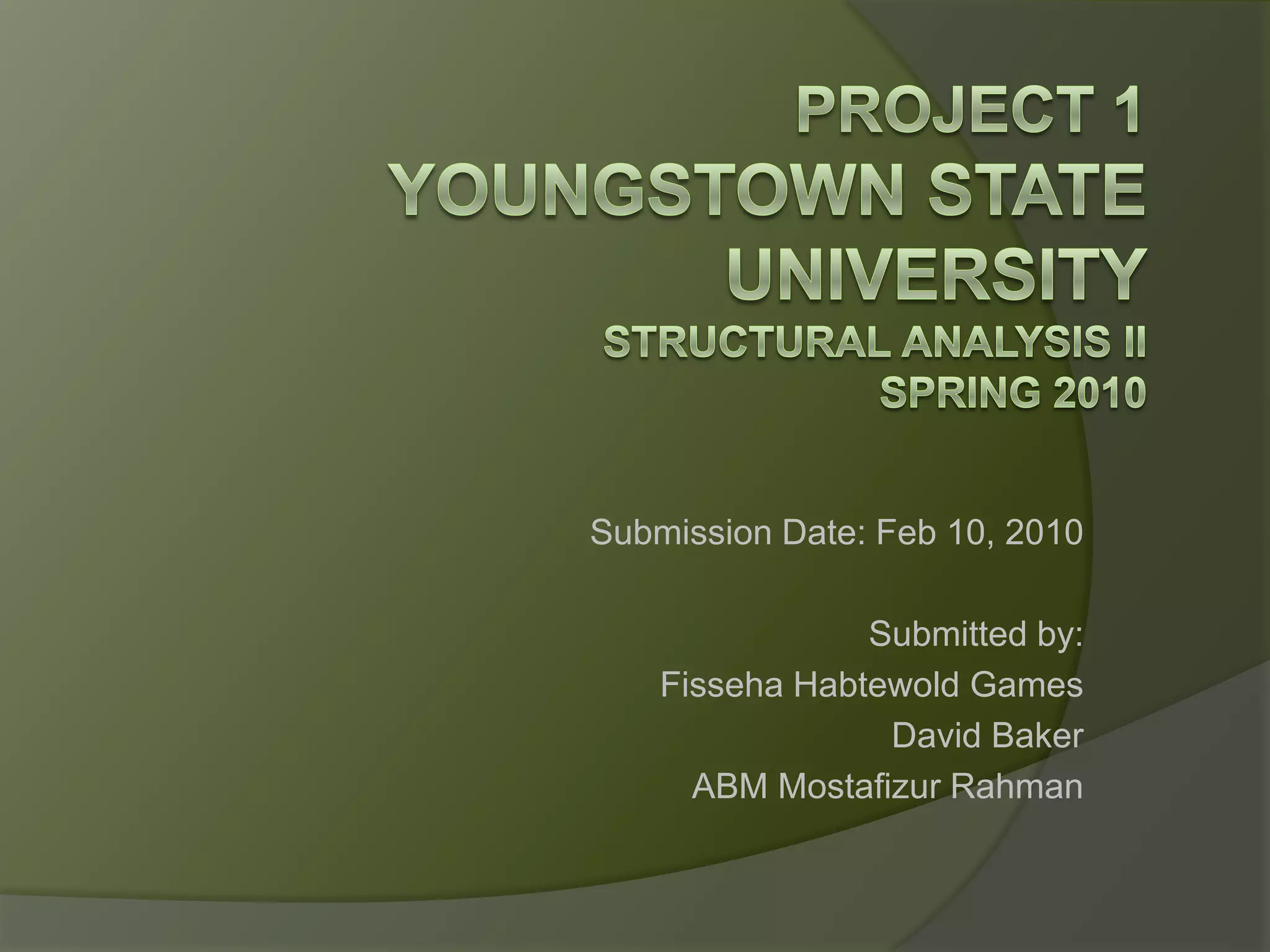 PROJECT 1
YOUNGSTOWN STATE UNIVERSITY
STRUCTURAL ANALYSIS II
SPRING 2010

Submission Date: Feb 10, 2010

Submitted by:
Fisseha Habtewold Games
David Baker
ABM Mostafizur Rahman